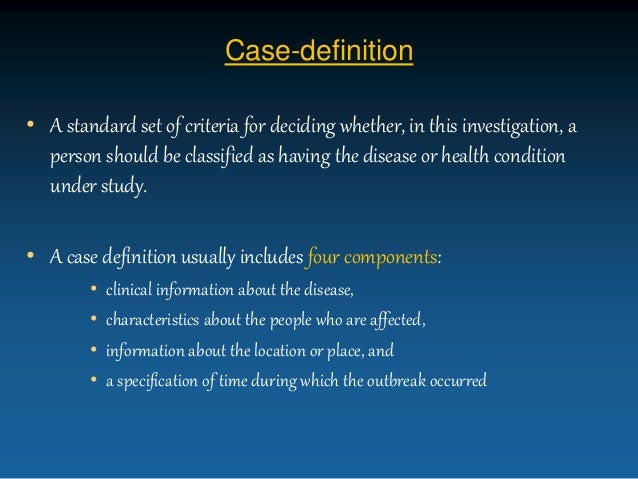 Case-definition

• A standard set of criteria for deciding whether, in this investigation, a person should be classified as having the disease or health condition under study.

• A case definition usually includes four components:
  • clinical information about the disease,
  • characteristics about the people who are affected,
  • information about the location or place, and
  • a specification of time during which the outbreak occurred